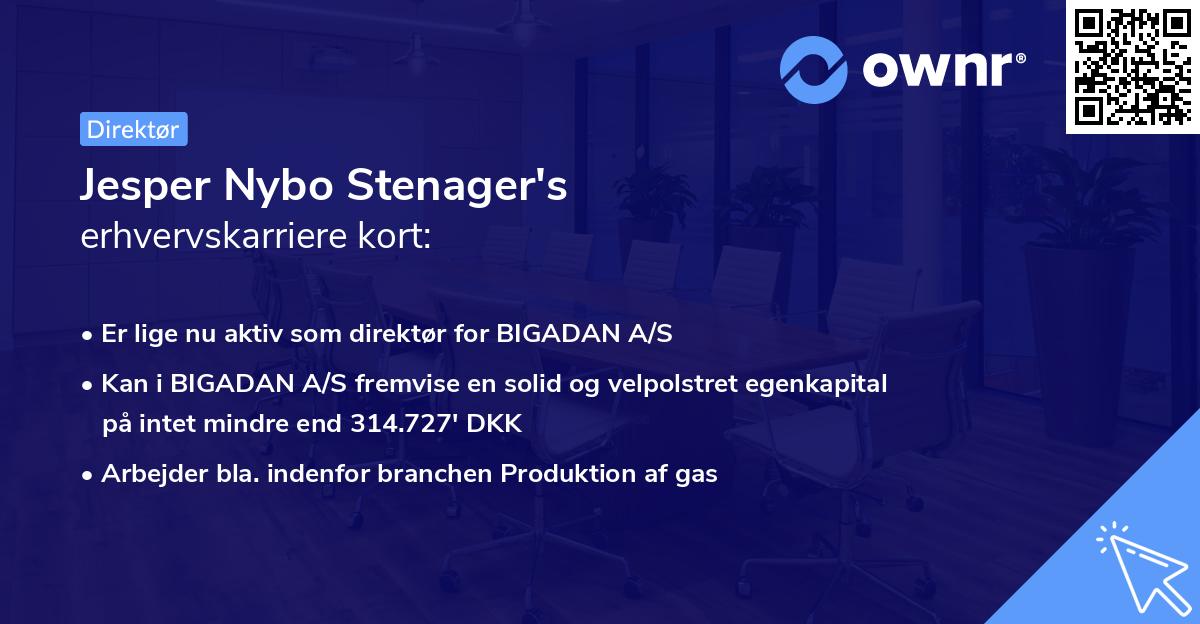 ownr®

Direktør

Jesper Nybo Stenager's
erhvervskarriere kort:

• Er lige nu aktiv som direktør for BIGADAN A/S
• Kan i BIGADAN A/S fremvise en solid og velpolstret egenkapital på intet mindre end 314.727' DKK
• Arbejder bla. indenfor branchen Produktion af gas